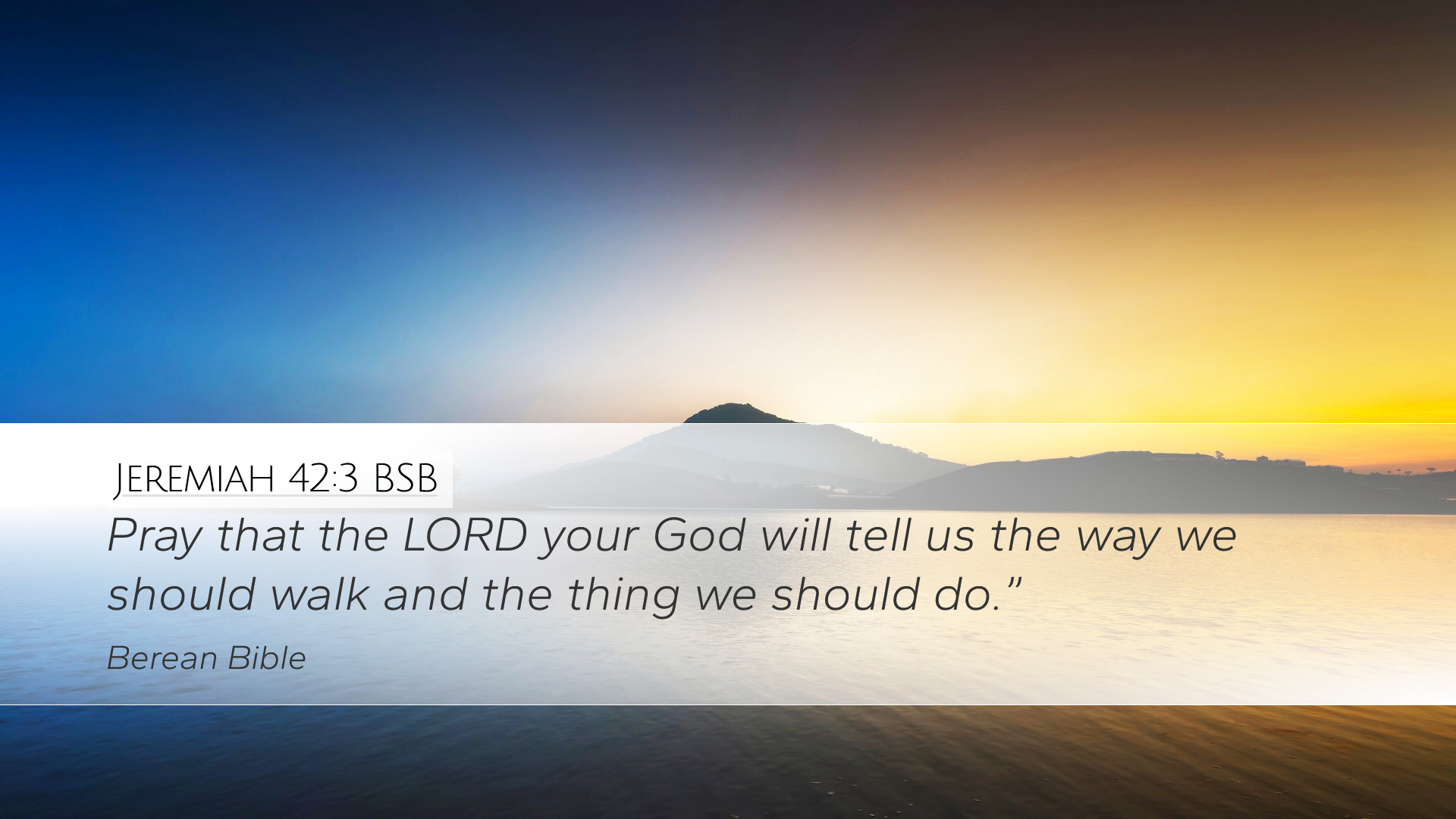 Jeremiah 42:3 BSB

Pray that the LORD your God will tell us the way we should walk and the thing we should do.”

Berean Bible